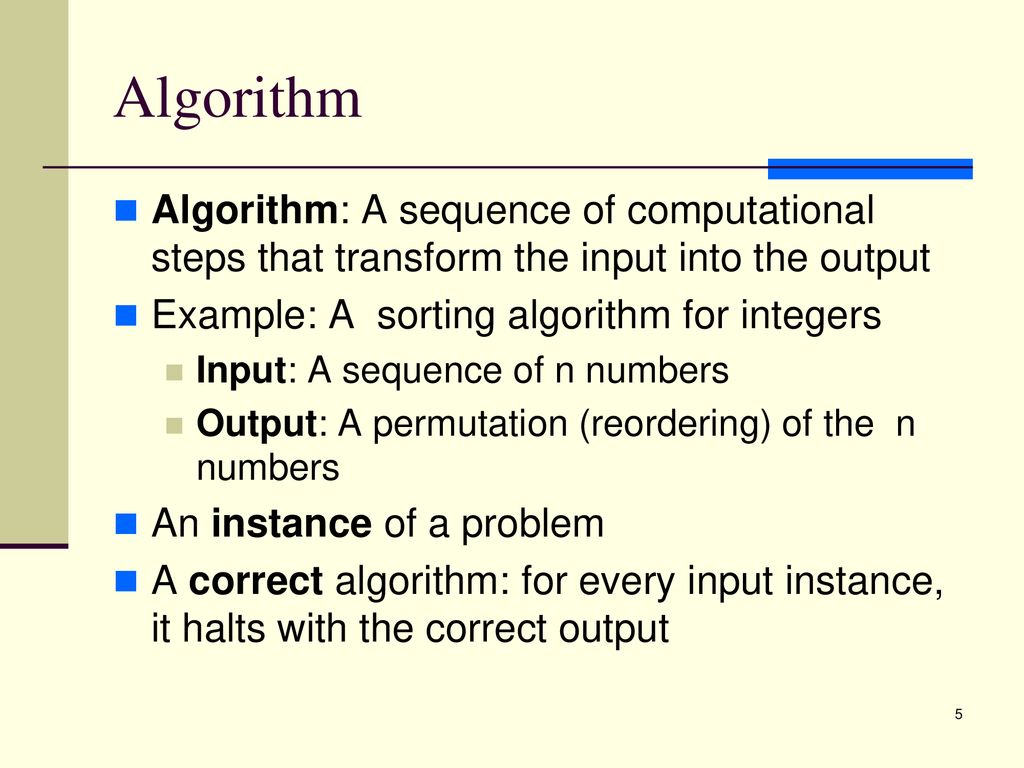 Algorithm

Algorithm: A sequence of computational steps that transform the input into the output

Example: A  sorting algorithm for integers

Input: A sequence of n numbers

Output: A permutation (reordering) of the  n numbers

An instance of a problem

A correct algorithm: for every input instance, it halts with the correct output

5